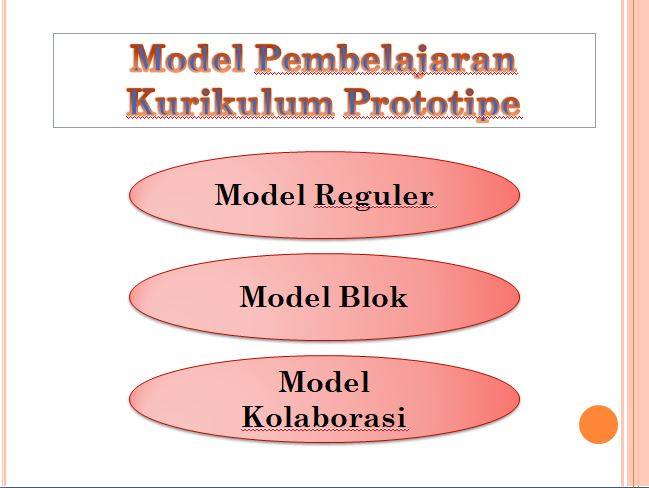 Model Pembelajaran Kurikulum Prototipe

Model Reguler

Model Blok

Model Kolaborasi